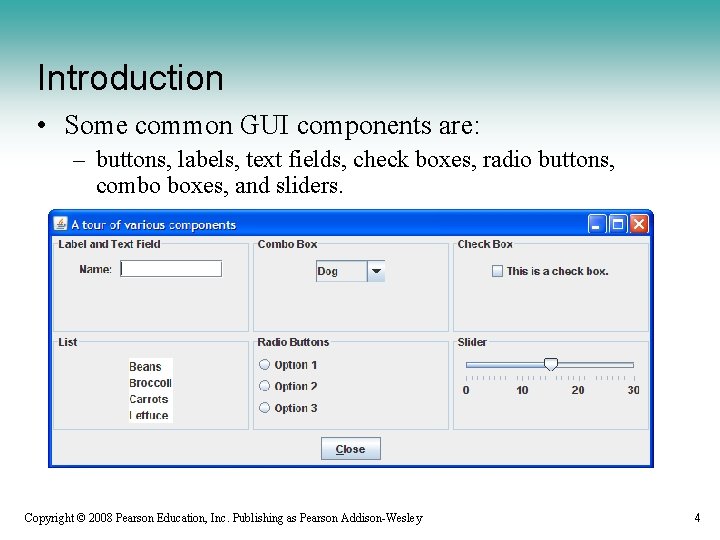 Introduction

• Some common GUI components are:

– buttons, labels, text fields, check boxes, radio buttons, combo boxes, and sliders.

A tour of various components

Label and Text Field

Name:

Combo Box

Dog

Check Box

This is a check box.

List

Beans
Broccoli
Carrots
Lettuce

Radio Buttons

Option 1
Option 2
Option 3

Slider

0 10 20 30

Close

Copyright © 2008 Pearson Education, Inc. Publishing as Pearson Addison-Wesley

4